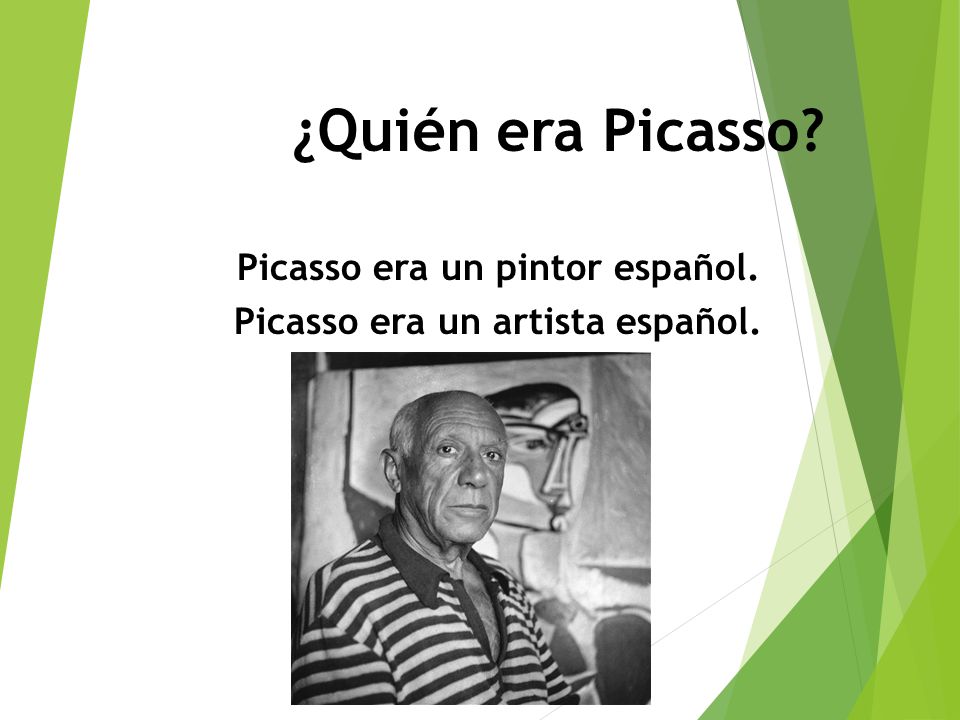 ¿Quién era Picasso?

Picasso era un pintor español.
Picasso era un artista español.